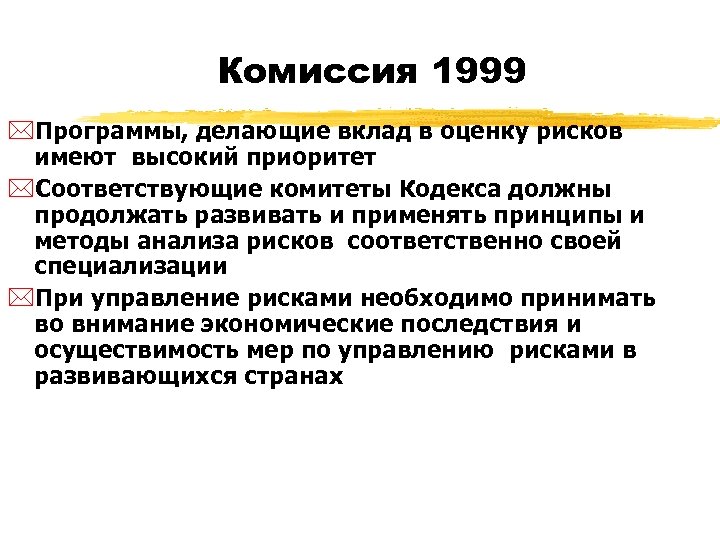 Комиссия 1999

Программы, делающие вклад в оценку рисков имеют высокий приоритет

Соответствующие комитеты Кодекса должны продолжать развивать и применять принципы и методы анализа рисков соответственно своей специализации

При управление рисками необходимо принимать во внимание экономические последствия и осуществимость мер по управлению рисками в развивающихся странах